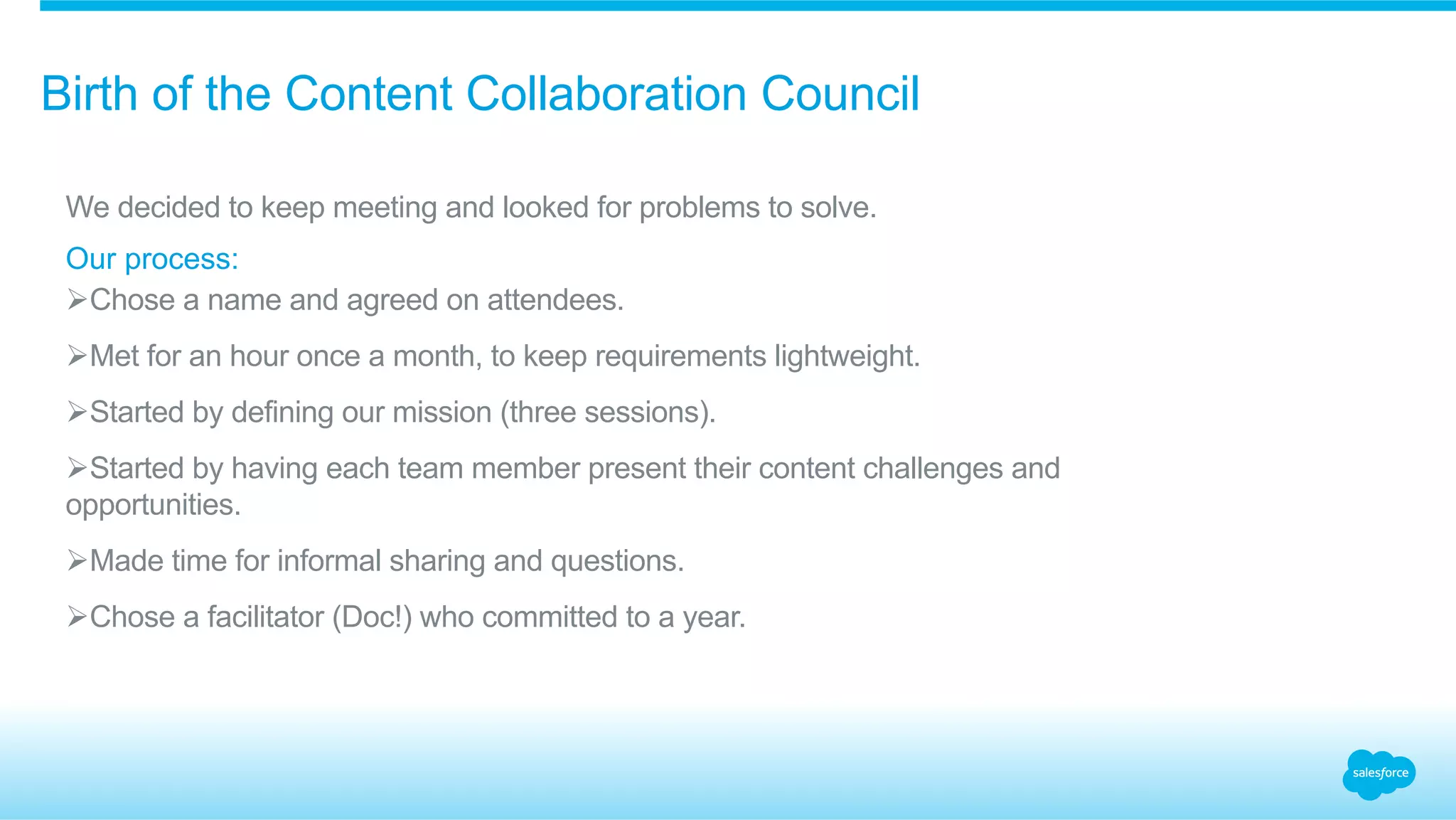 Birth of the Content Collaboration Council

We decided to keep meeting and looked for problems to solve.

Our process:

➢Chose a name and agreed on attendees.

➢Met for an hour once a month, to keep requirements lightweight.

➢Started by defining our mission (three sessions).

➢Started by having each team member present their content challenges and opportunities.

➢Made time for informal sharing and questions.

➢Chose a facilitator (Doc!) who committed to a year.

salesforce